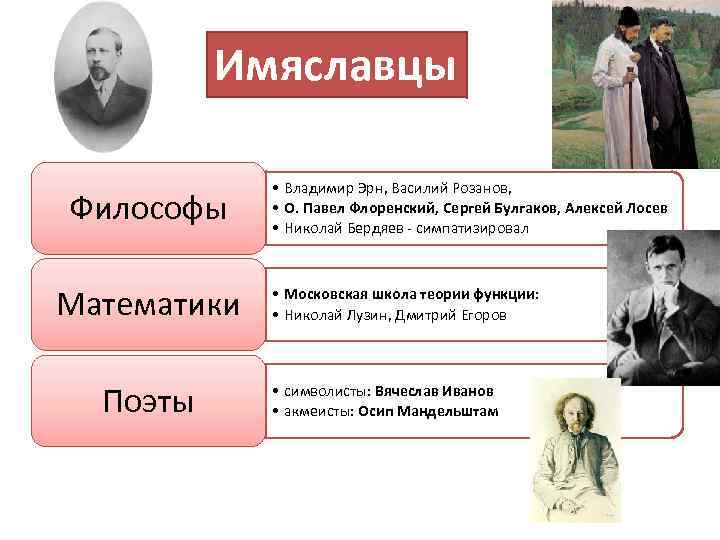 Имяславцы

Философы

• Владимир Эрн, Василий Розанов,
• О. Павел Флоренский, Сергей Булгаков, Алексей Лосев
• Николай Бердяев - симпатизировал

Математики

• Московская школа теории функции:
• Николай Лузин, Дмитрий Егоров

Поэты

• символисты: Вячеслав Иванов
• акмеисты: Осип Мандельштам